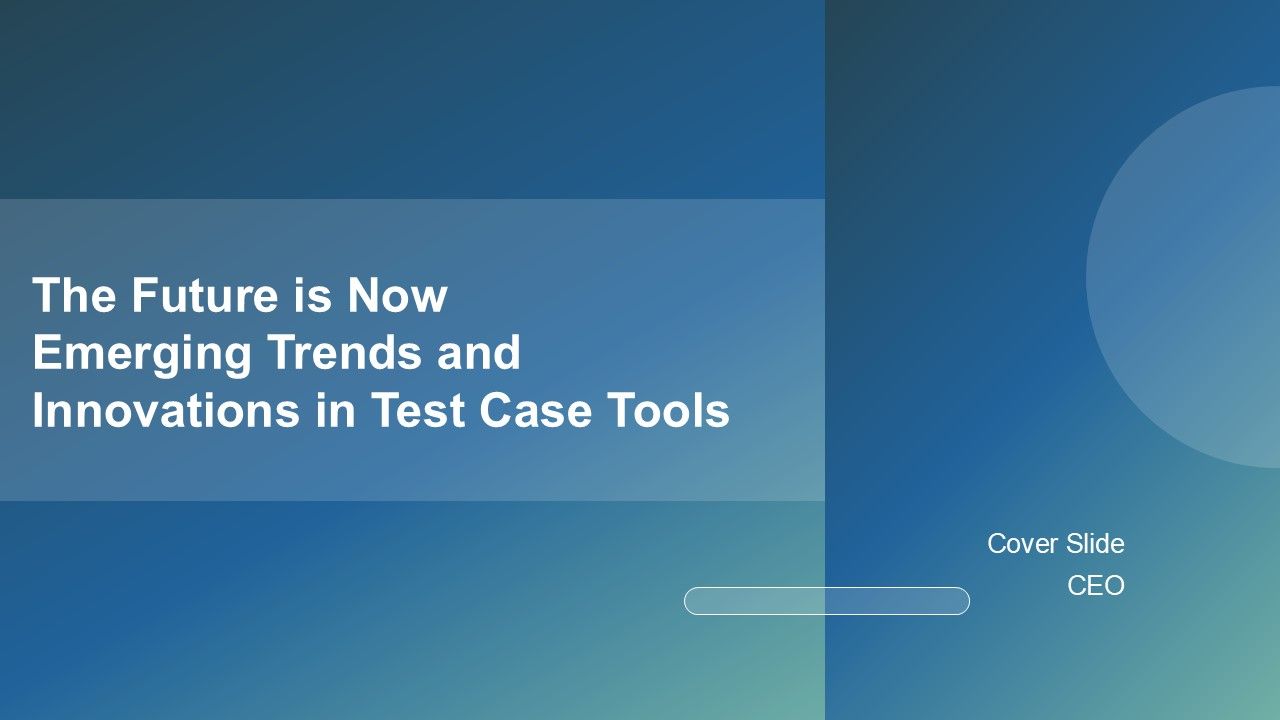 The Future is Now
Emerging Trends and Innovations in Test Case Tools

Cover Slide
CEO